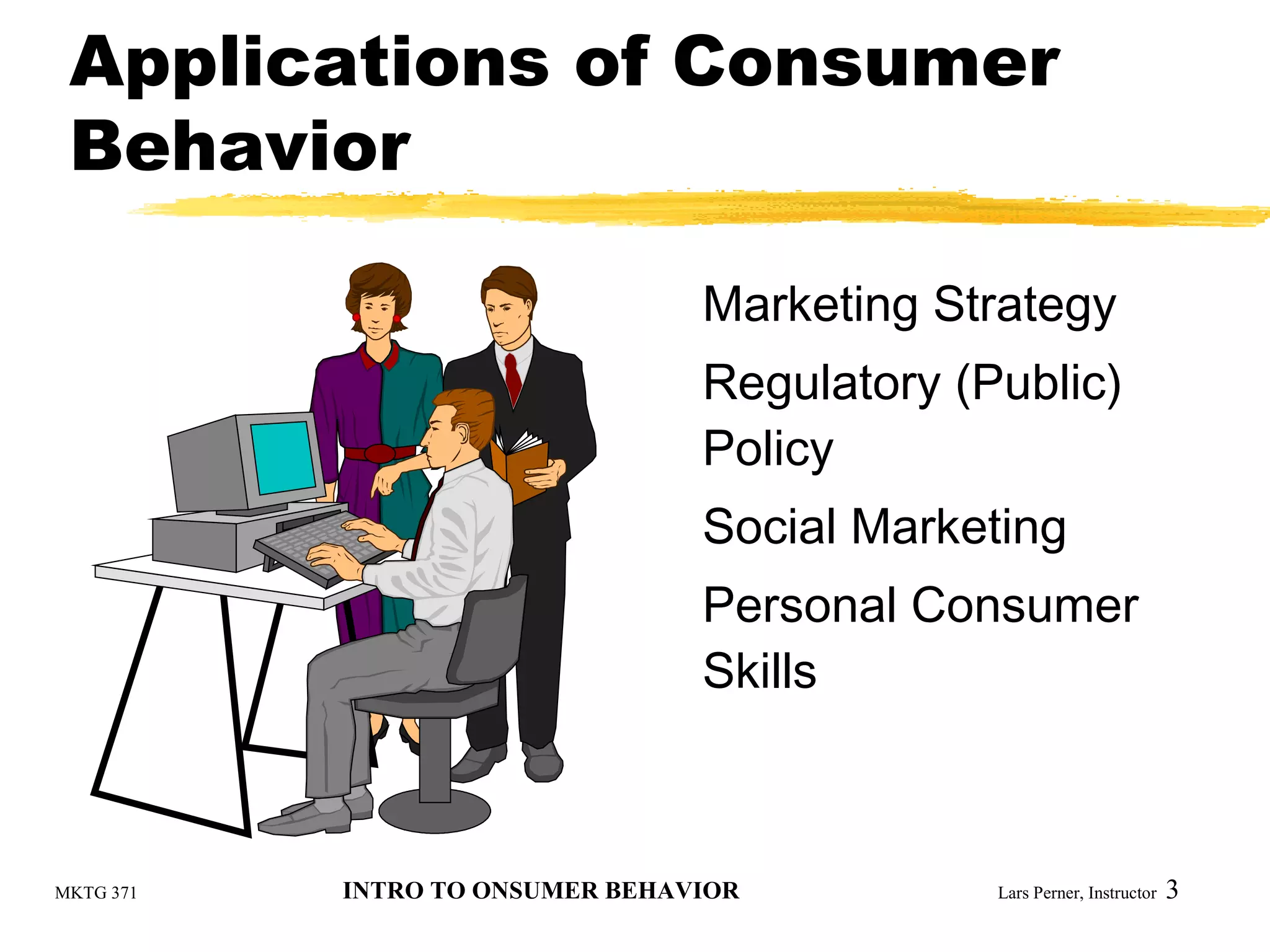 Applications of Consumer Behavior

Marketing Strategy

Regulatory (Public) Policy

Social Marketing

Personal Consumer Skills

MKTG 371

INTRO TO ONSUMER BEHAVIOR

Lars Perner, Instructor 3